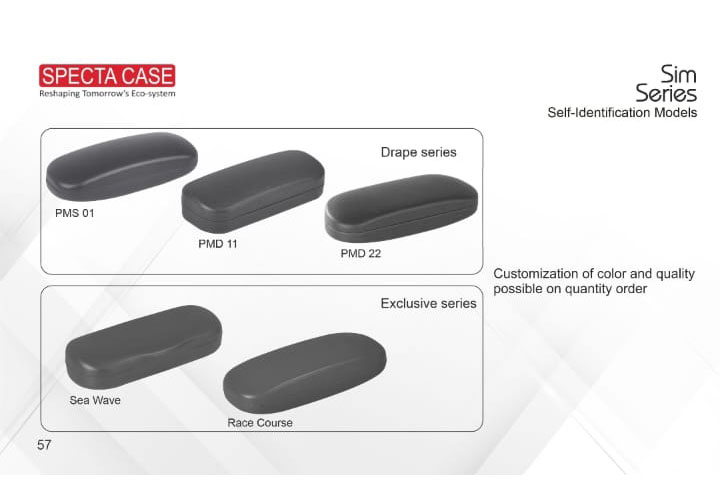 SPECTA CASE
Reshaping Tomorrow's Eco-system

Sim
Series
Self-Identification Models

Drape series

PMS 01

PMD 11

PMD 22

Customization of color and quality possible on quantity order

Exclusive series

Sea Wave

Race Course

57